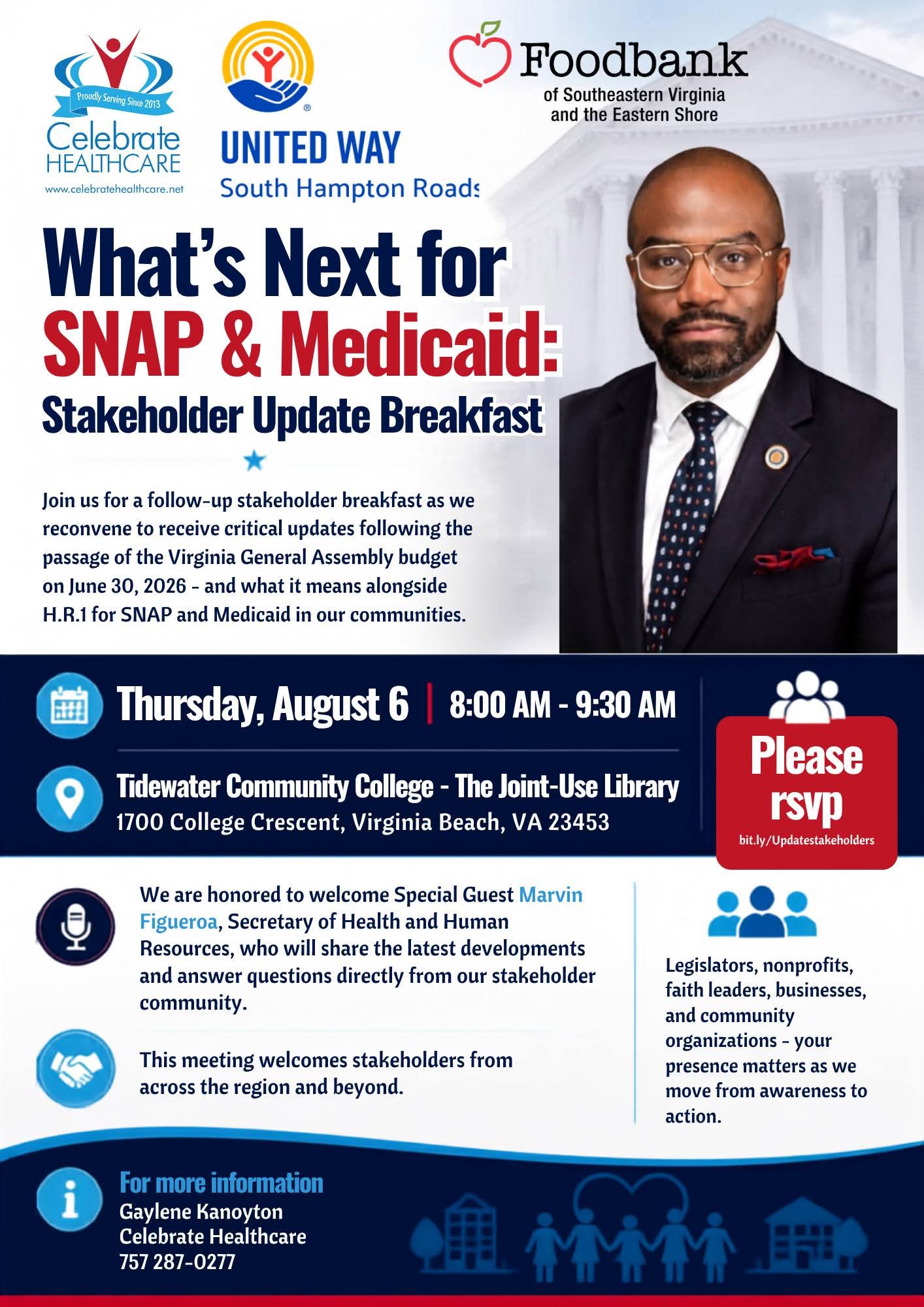 Proudly Serving Since 2013
Celebrate HEALTHCARE
www.celebratehealthcare.net

UNITED WAY
South Hampton Roads

Foodbank
of Southeastern Virginia and the Eastern Shore

What's Next for SNAP & Medicaid:
Stakeholder Update Breakfast

Join us for a follow-up stakeholder breakfast as we reconvene to receive critical updates following the passage of the Virginia General Assembly budget on June 30, 2026 - and what it means alongside H.R.1 for SNAP and Medicaid in our communities.

Thursday, August 6 | 8:00 AM - 9:30 AM

Tidewater Community College - The Joint-Use Library
1700 College Crescent, Virginia Beach, VA 23453

Please rsvp
bit.ly/Updatestakeholders

We are honored to welcome Special Guest Marvin Figueroa, Secretary of Health and Human Resources, who will share the latest developments and answer questions directly from our stakeholder community.

This meeting welcomes stakeholders from across the region and beyond.

Legislators, nonprofits, faith leaders, businesses, and community organizations - your presence matters as we move from awareness to action.

For more information
Gaylene Kanoyton
Celebrate Healthcare
757 287-0277